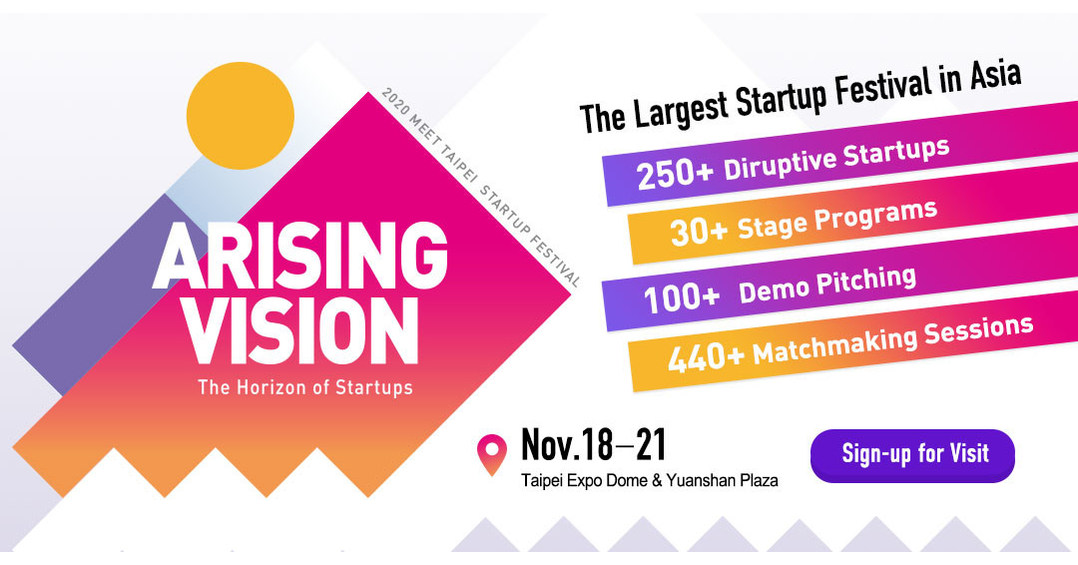 2020 MEET TAIPEI STARTUP FESTIVAL

ARISING VISION

The Horizon of Startups

The Largest Startup Festival in Asia

250+ Diruptive Startups

30+ Stage Programs

100+ Demo Pitching

440+ Matchmaking Sessions

Nov.18–21

Taipei Expo Dome & Yuanshan Plaza

Sign-up for Visit